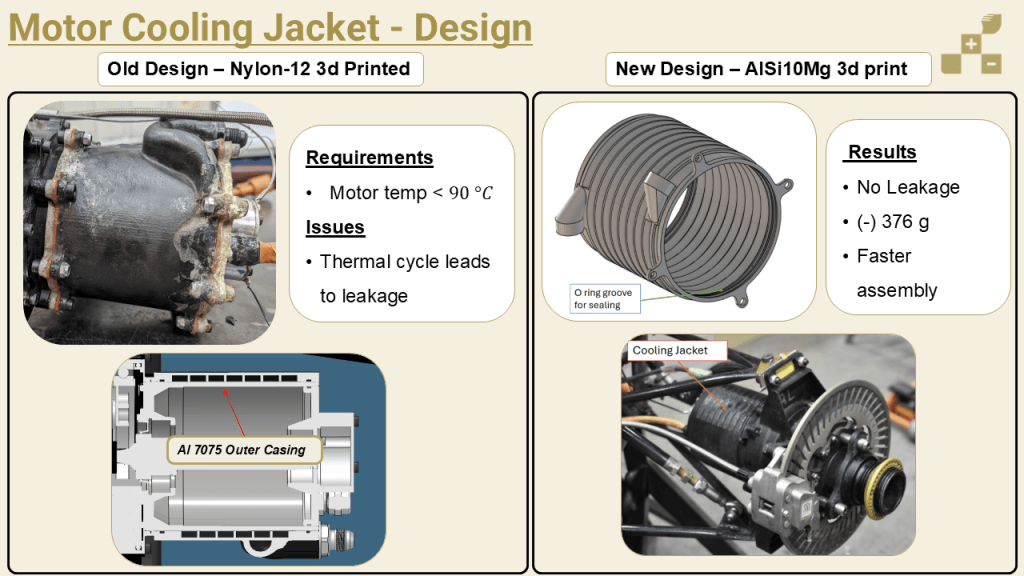 Motor Cooling Jacket - Design

Old Design – Nylon-12 3d Printed

Requirements

• Motor temp < $90\ °C$

Issues

• Thermal cycle leads to leakage

Al 7075 Outer Casing

New Design – AlSi10Mg 3d print

O ring groove for sealing

Results

• No Leakage

• (-) 376 g

• Faster assembly

Cooling Jacket